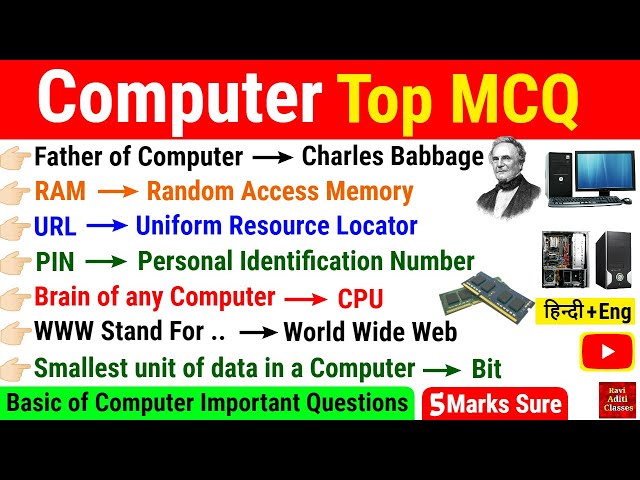 Computer Top MCQ

Father of Computer → Charles Babbage

RAM → Random Access Memory

URL → Uniform Resource Locator

PIN → Personal Identification Number

Brain of any Computer → CPU

WWW Stand For .. → World Wide Web

Smallest unit of data in a Computer → Bit

हिन्दी + Eng

Basic of Computer Important Questions

5 Marks Sure

Ravi Aditi Classes